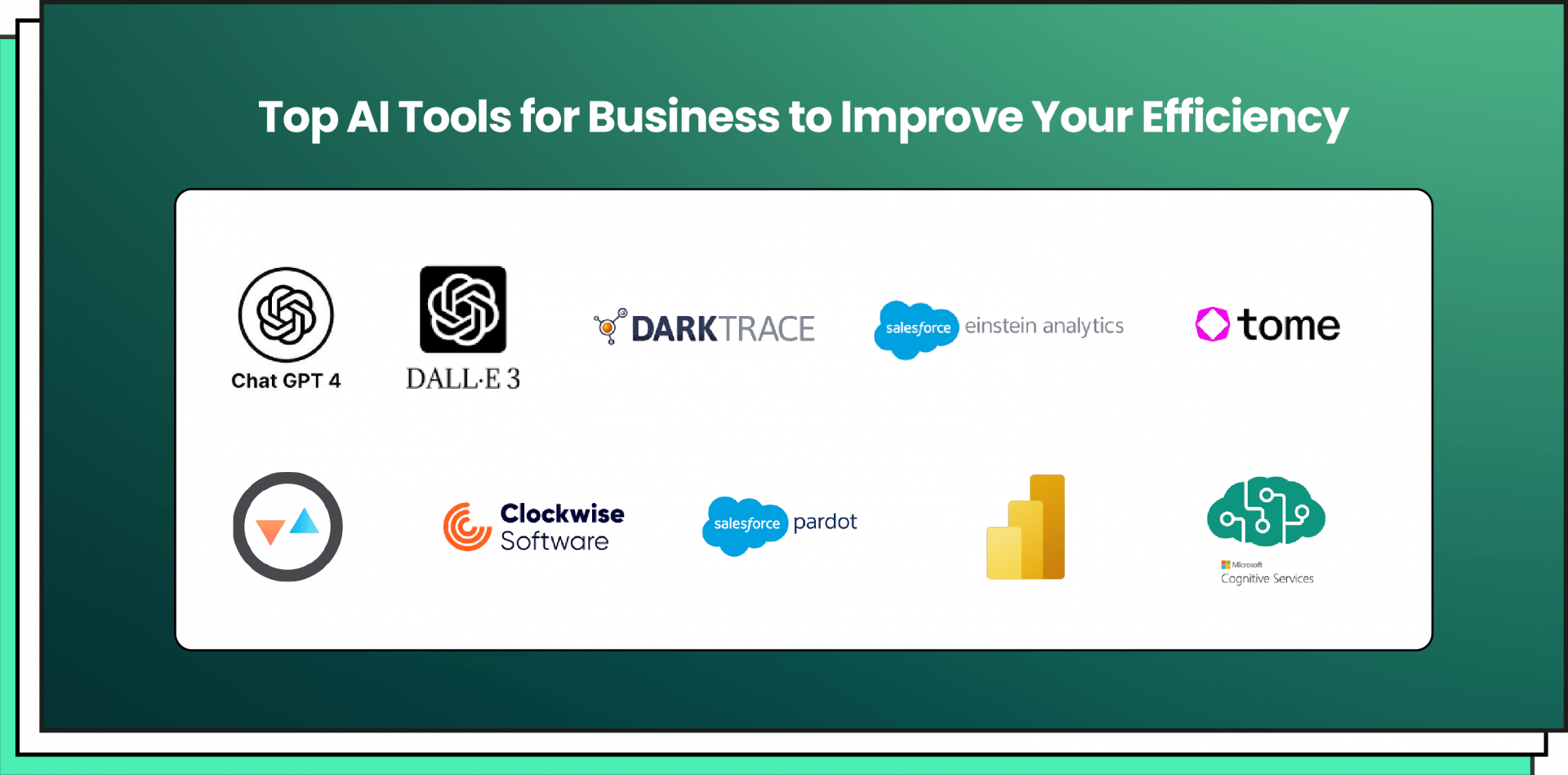 Top AI Tools for Business to Improve Your Efficiency

Chat GPT 4

DALL·E 3

DARKTRACE

salesforce einstein analytics

tome

Clockwise Software

salesforce pardot

Microsoft Cognitive Services